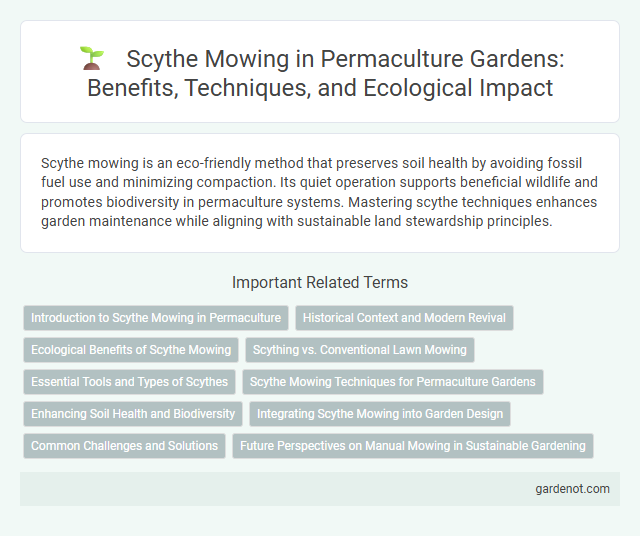 Scythe Mowing in Permaculture Gardens: Benefits, Techniques, and Ecological Impact

Scythe mowing is an eco-friendly method that preserves soil health by avoiding fossil fuel use and minimizing compaction. Its quiet operation supports beneficial wildlife and promotes biodiversity in permaculture systems. Mastering scythe techniques enhances garden maintenance while aligning with sustainable land stewardship principles.

Important Related Terms

Introduction to Scythe Mowing in Permaculture

Historical Context and Modern Revival

Ecological Benefits of Scythe Mowing

Scything vs. Conventional Lawn Mowing

Essential Tools and Types of Scythes

Scythe Mowing Techniques for Permaculture Gardens

Enhancing Soil Health and Biodiversity

Integrating Scythe Mowing into Garden Design

Common Challenges and Solutions

Future Perspectives on Manual Mowing in Sustainable Gardening

gardenot.com